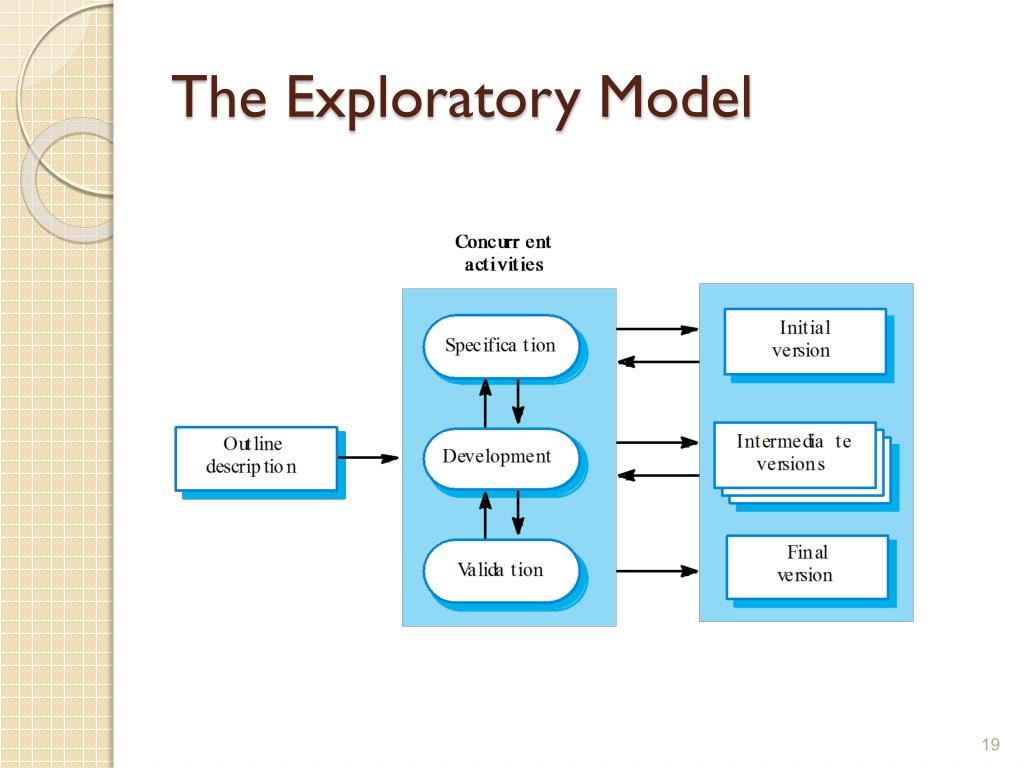 The Exploratory Model

Concurrent activities

Outline description

Specification

Development

Validation

Initial version

Intermediate versions

Final version

19